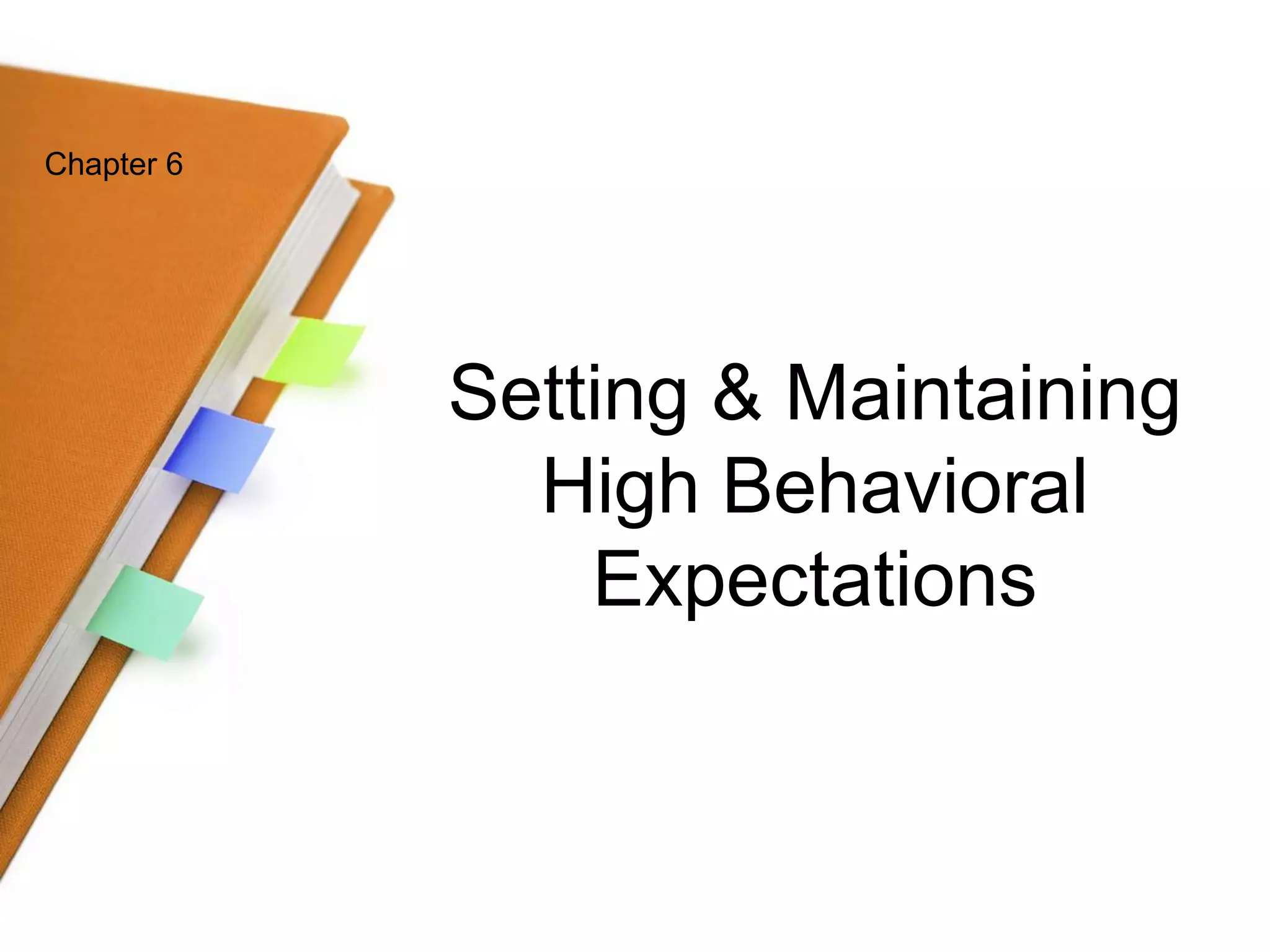 Chapter 6

Setting & Maintaining High Behavioral Expectations